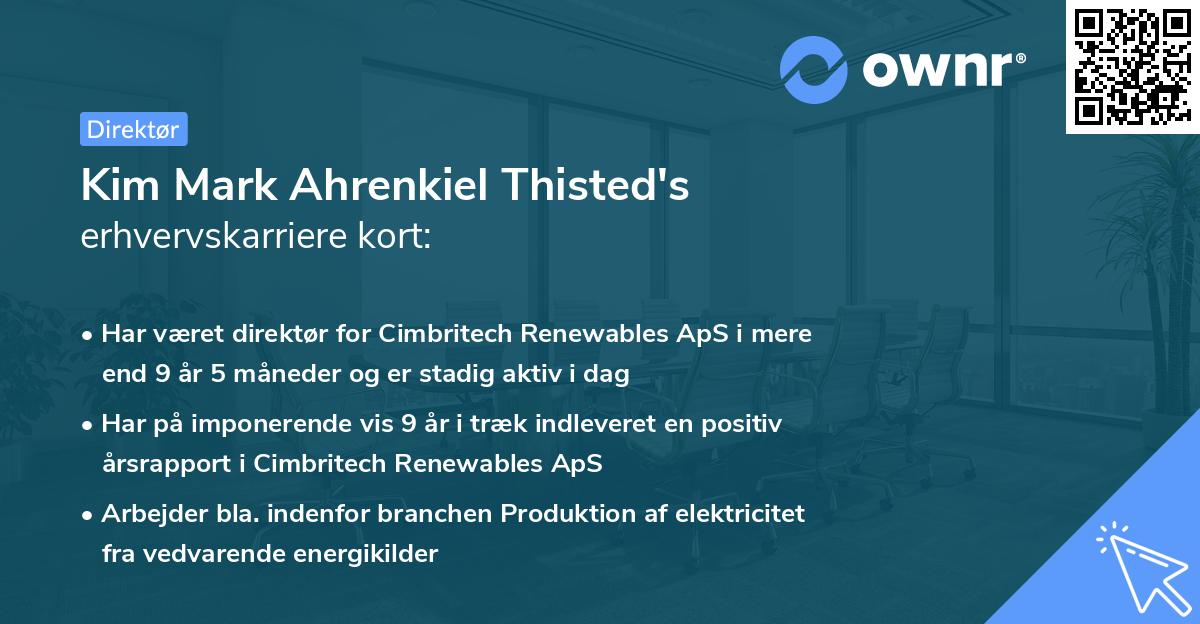 ownr®

Direktør

Kim Mark Ahrenkiel Thisted's
erhvervskarriere kort:

• Har været direktør for Cimbritech Renewables ApS i mere end 9 år 5 måneder og er stadig aktiv i dag

• Har på imponerende vis 9 år i træk indleveret en positiv årsrapport i Cimbritech Renewables ApS

• Arbejder bla. indenfor branchen Produktion af elektricitet fra vedvarende energikilder